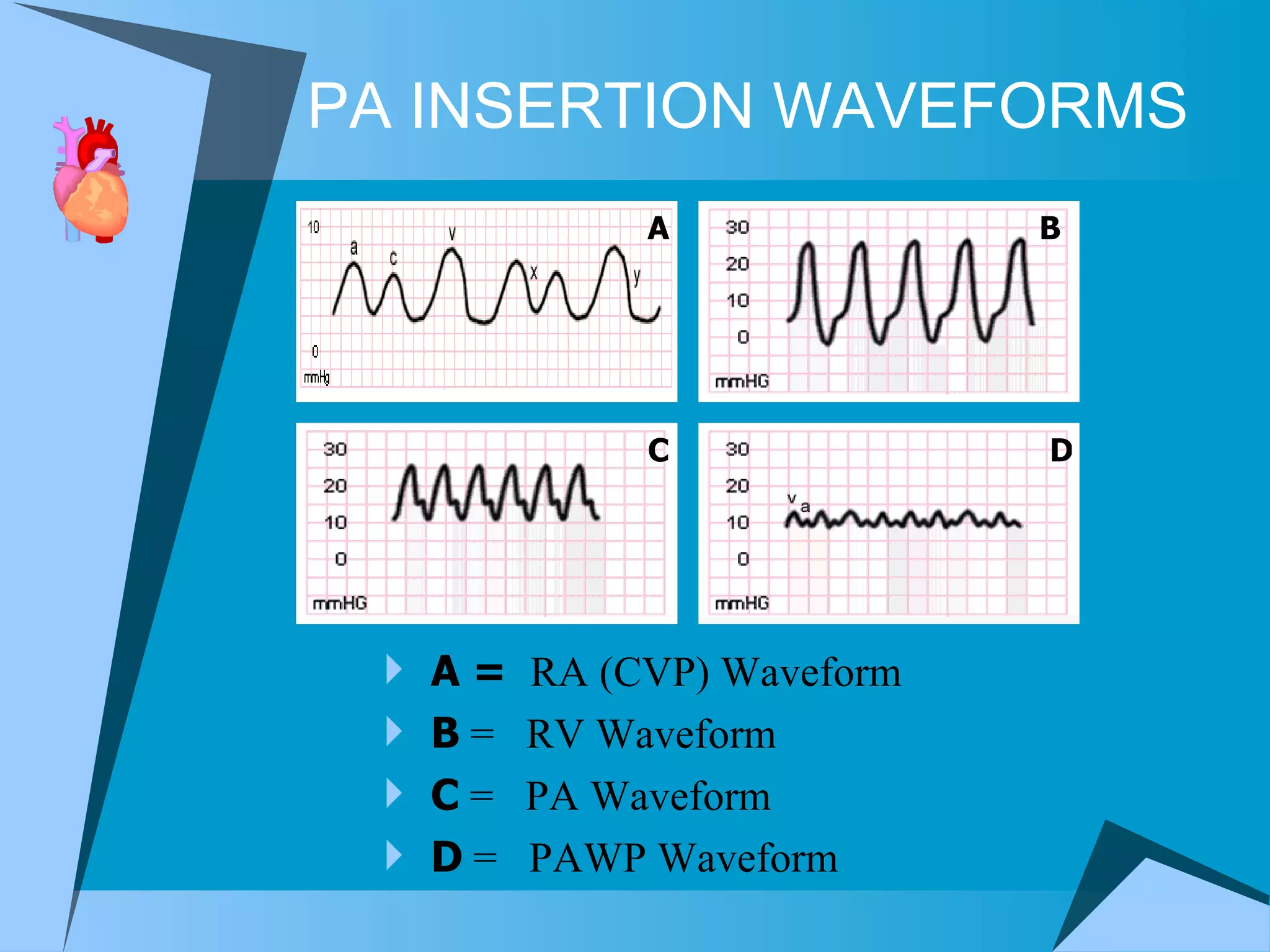 PA INSERTION WAVEFORMS

A
10
a
c
v
x
y
0
mmHg

B
30
20
10
0
mmHG

C
30
20
10
0
mmHG

D
30
20
v
a
10
0
mmHG

A = RA (CVP) Waveform

B = RV Waveform

C = PA Waveform

D = PAWP Waveform